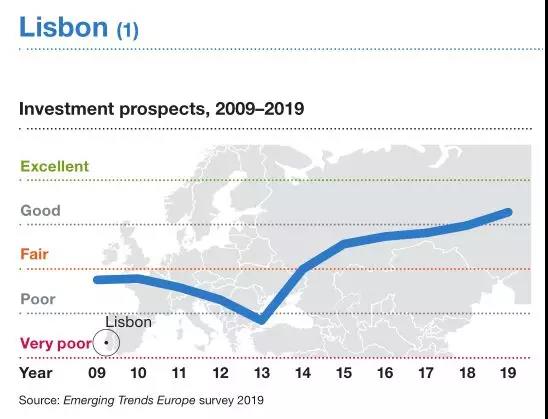 Lisbon (1)

Investment prospects, 2009–2019

Excellent

Good

Fair

Poor

Lisbon

Very poor

Year 09 10 11 12 13 14 15 16 17 18 19

Source: Emerging Trends Europe survey 2019